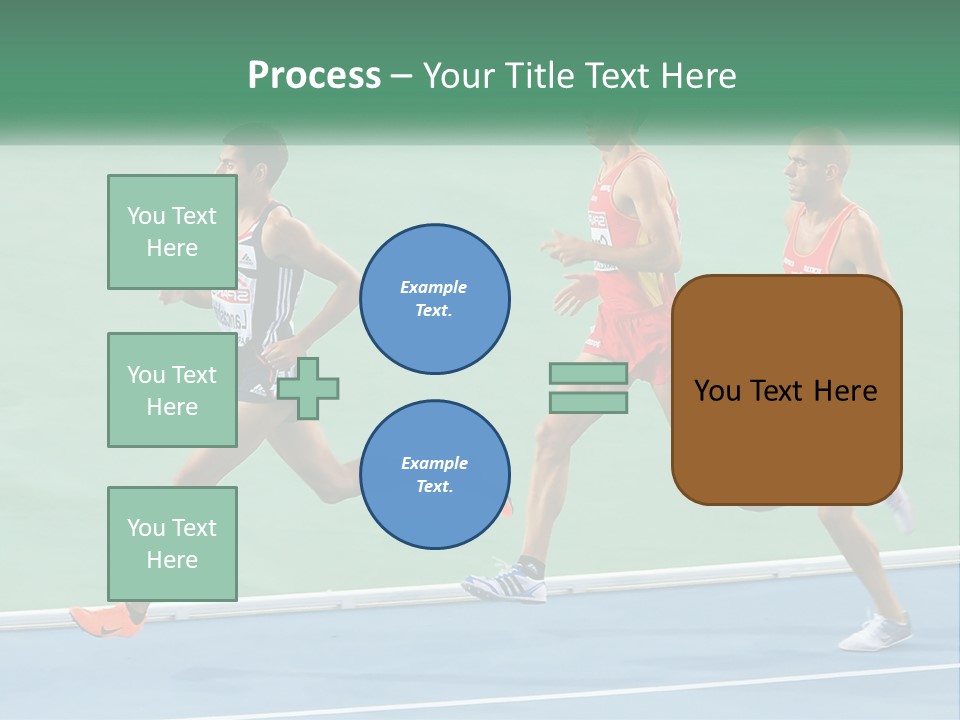 Process – Your Title Text Here

You Text Here

You Text Here

You Text Here

Example Text.

Example Text.

You Text Here